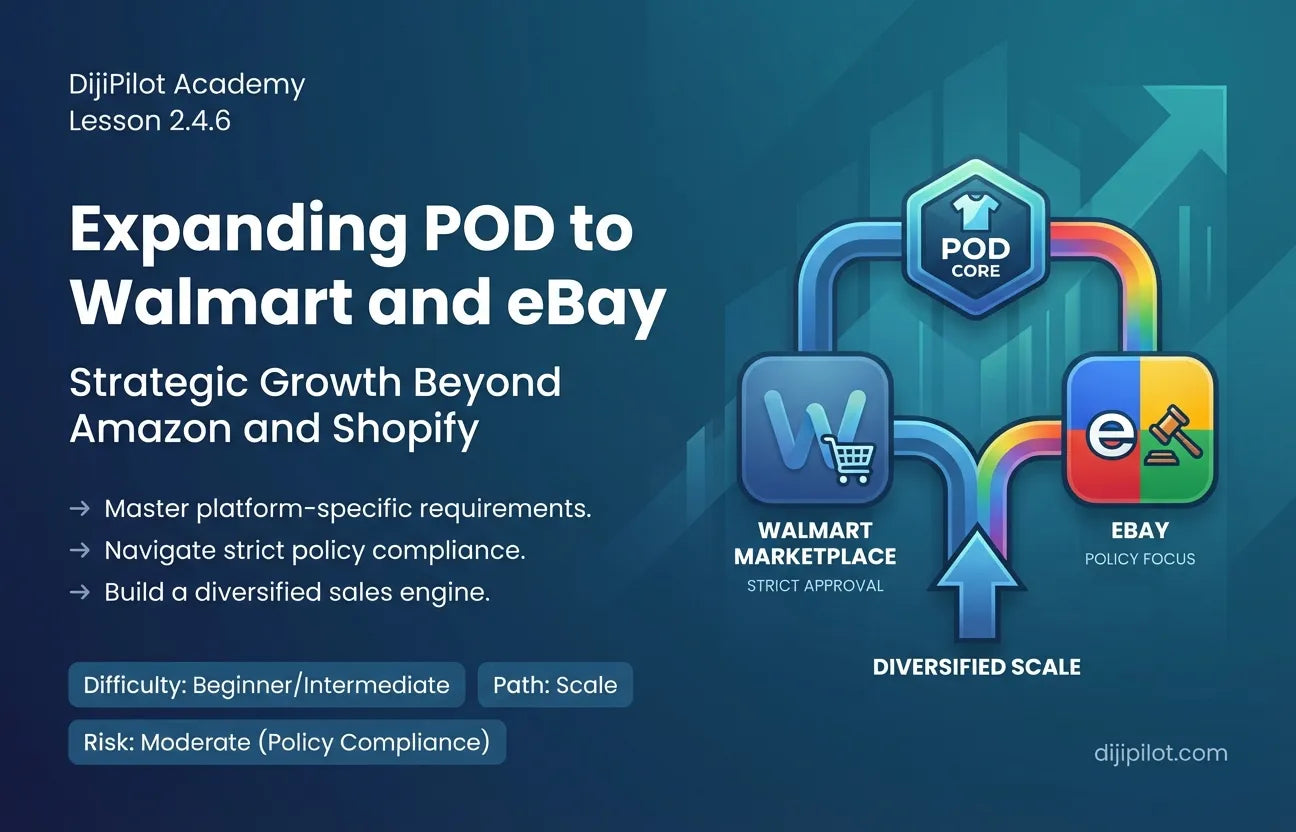 DijiPilot Academy
Lesson 2.4.6

Expanding POD to Walmart and eBay

Strategic Growth Beyond Amazon and Shopify

→ Master platform-specific requirements.
→ Navigate strict policy compliance.
→ Build a diversified sales engine.

Difficulty: Beginner/Intermediate

Path: Scale

Risk: Moderate (Policy Compliance)

POD CORE

W

WALMART MARKETPLACE
STRICT APPROVAL

e

EBAY
POLICY FOCUS

DIVERSIFIED SCALE

dijipilot.com